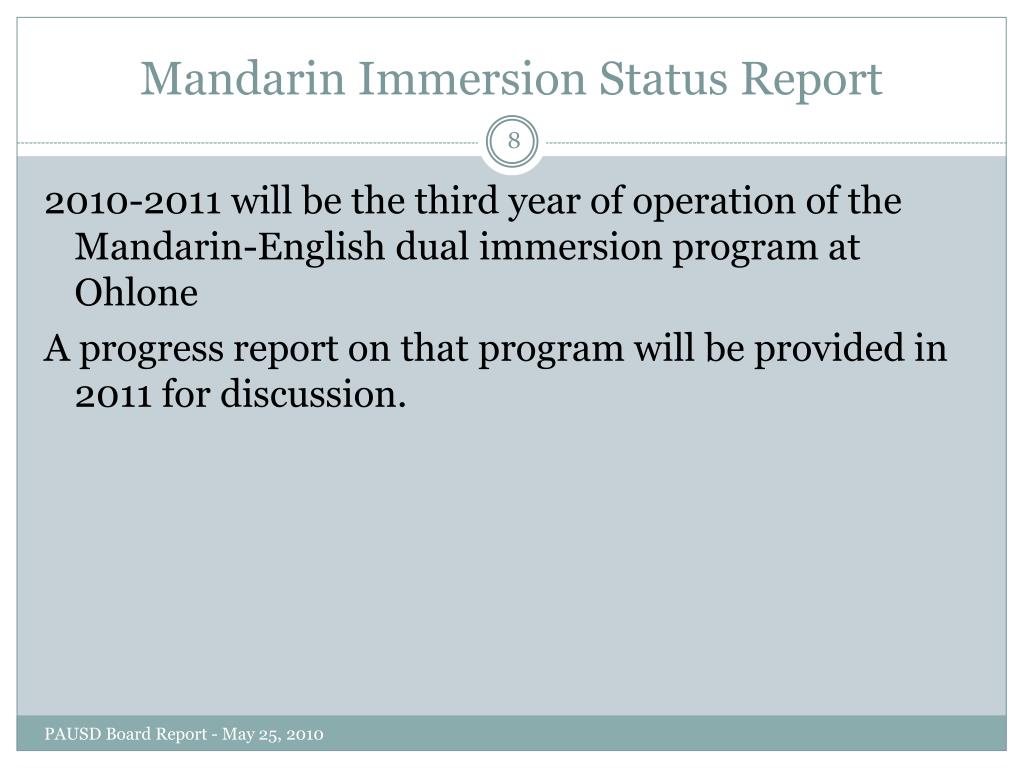 Mandarin Immersion Status Report

8

2010-2011 will be the third year of operation of the Mandarin-English dual immersion program at Ohlone

A progress report on that program will be provided in 2011 for discussion.

PAUSD Board Report - May 25, 2010